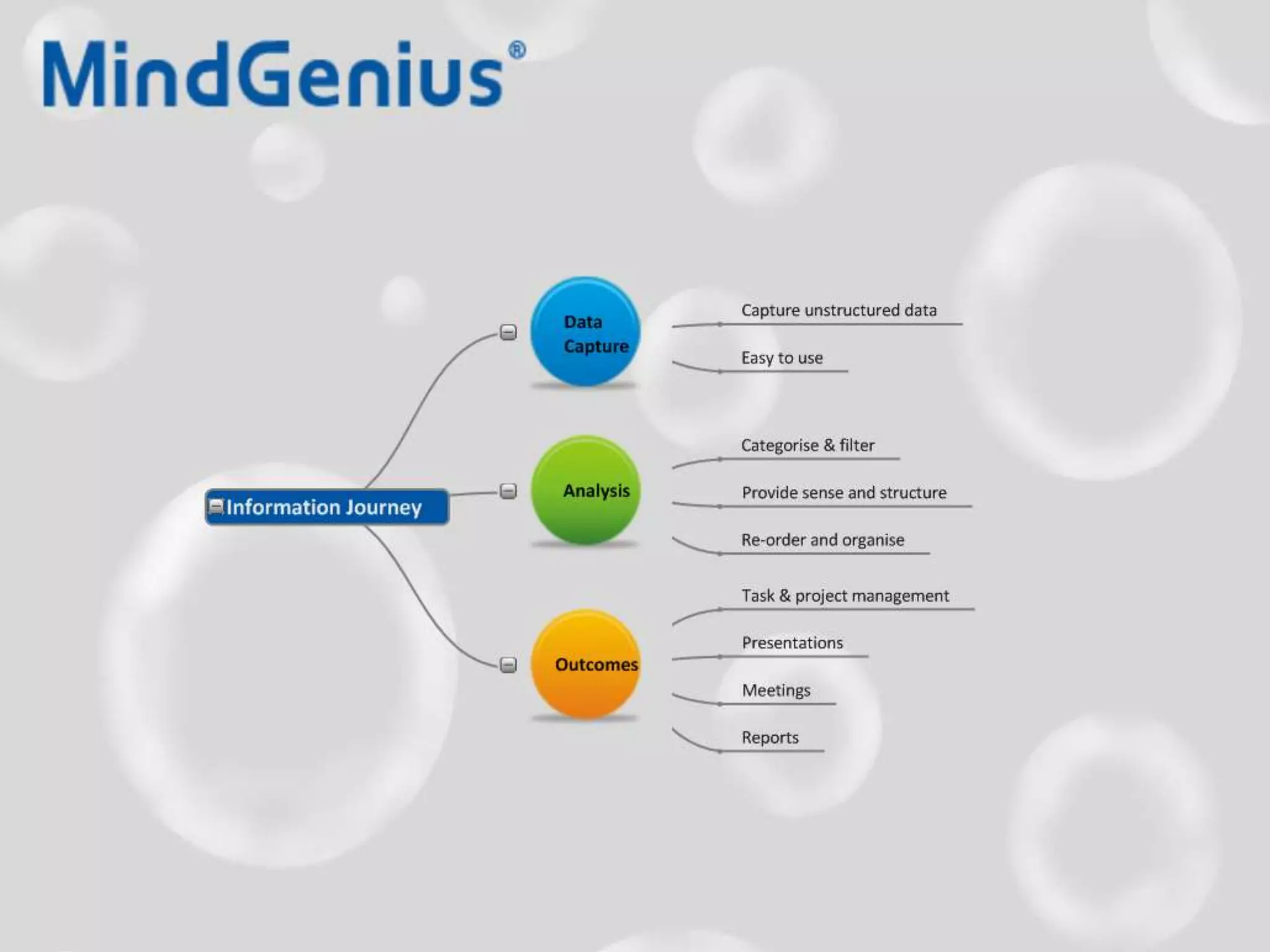 MindGenius®

Information Journey

Data Capture

Capture unstructured data

Easy to use

Analysis

Categorise & filter

Provide sense and structure

Re-order and organise

Outcomes

Task & project management

Presentations

Meetings

Reports